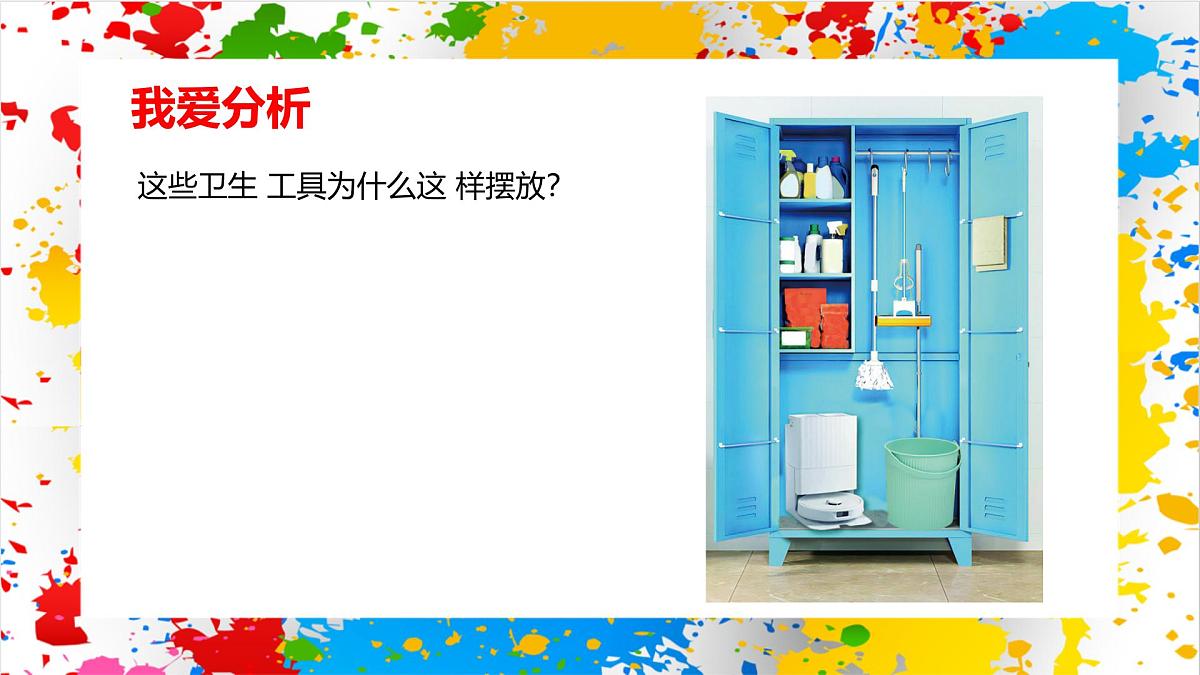 我爱分析

这些卫生 工具为什么这 样摆放?